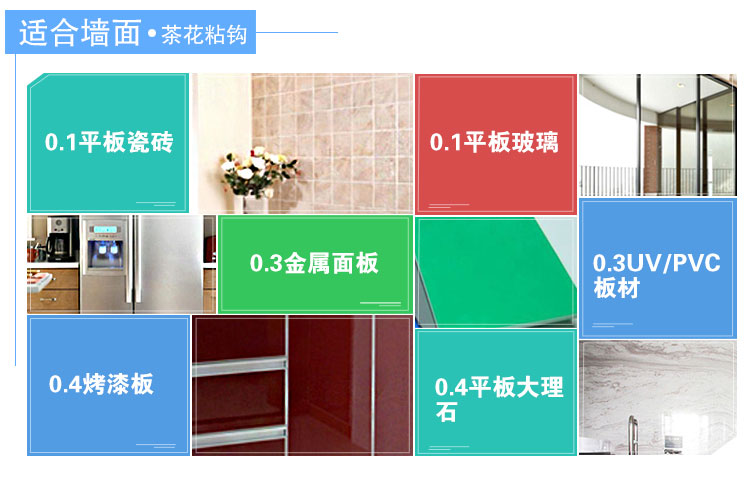 适合墙面 • 茶花粘钩

0.1平板瓷砖

0.1平板玻璃

0.3金属面板

0.3UV/PVC板材

0.4烤漆板

0.4平板大理石